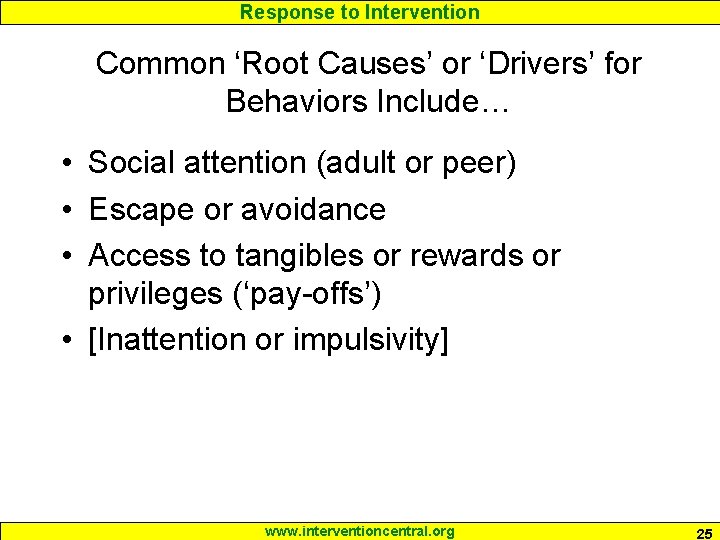 Response to Intervention

Common ‘Root Causes’ or ‘Drivers’ for Behaviors Include…

• Social attention (adult or peer)
• Escape or avoidance
• Access to tangibles or rewards or privileges (‘pay-offs’)
• [Inattention or impulsivity]

www.interventioncentral.org

25